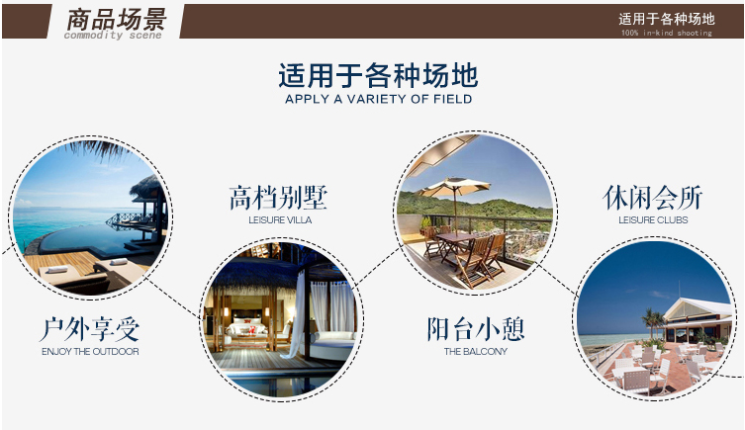 商品场景
commodity scene

适用于各种场地
100% in-kind shooting

适用于各种场地
APPLY A VARIETY OF FIELD

高档别墅
LEISURE VILLA

休闲会所
LEISURE CLUBS

户外享受
ENJOY THE OUTDOOR

阳台小憩
THE BALCONY